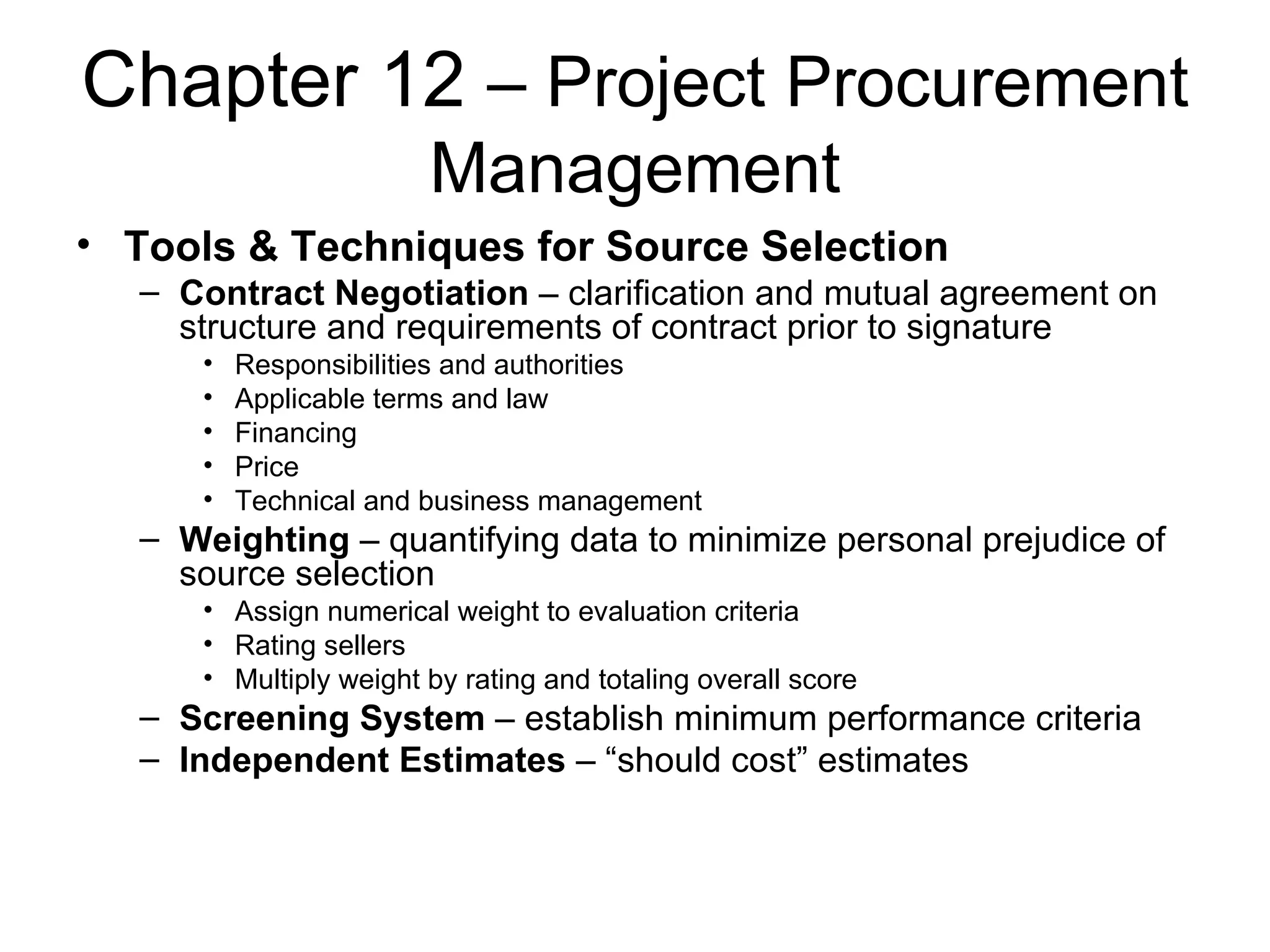 Chapter 12 – Project Procurement Management

• Tools & Techniques for Source Selection
 – Contract Negotiation – clarification and mutual agreement on structure and requirements of contract prior to signature
  • Responsibilities and authorities
  • Applicable terms and law
  • Financing
  • Price
  • Technical and business management
 – Weighting – quantifying data to minimize personal prejudice of source selection
  • Assign numerical weight to evaluation criteria
  • Rating sellers
  • Multiply weight by rating and totaling overall score
 – Screening System – establish minimum performance criteria
 – Independent Estimates – “should cost” estimates